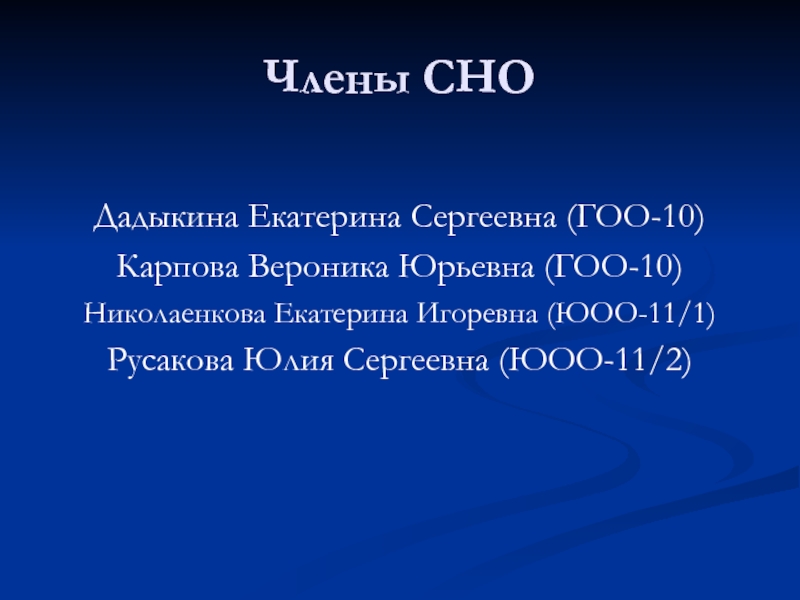 Члены СНО

Дадыкина Екатерина Сергеевна (ГОО-10)

Карпова Вероника Юрьевна (ГОО-10)

Николаенкова Екатерина Игоревна (ЮОО-11/1)

Русакова Юлия Сергеевна (ЮОО-11/2)